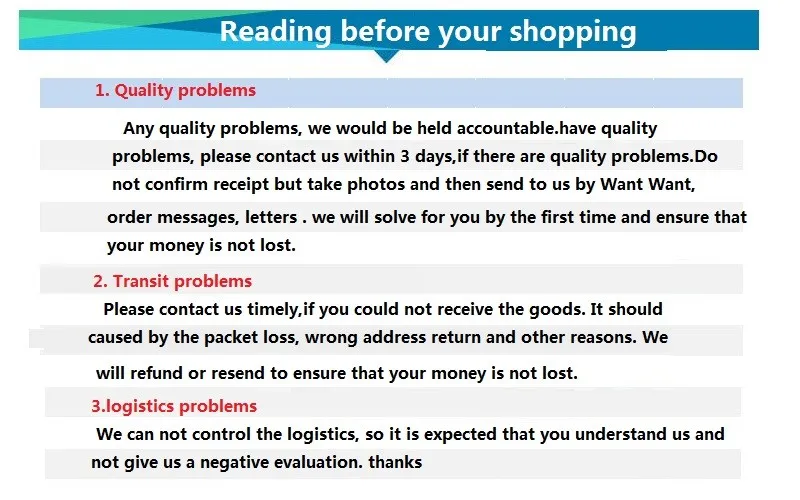 Reading before your shopping

1. Quality problems

Any quality problems, we would be held accountable.have quality problems, please contact us within 3 days,if there are quality problems.Do not confirm receipt but take photos and then send to us by Want Want, order messages, letters . we will solve for you by the first time and ensure that your money is not lost.

2. Transit problems

Please contact us timely,if you could not receive the goods. It should caused by the packet loss, wrong address return and other reasons. We will refund or resend to ensure that your money is not lost.

3.logistics problems

We can not control the logistics, so it is expected that you understand us and not give us a negative evaluation. thanks